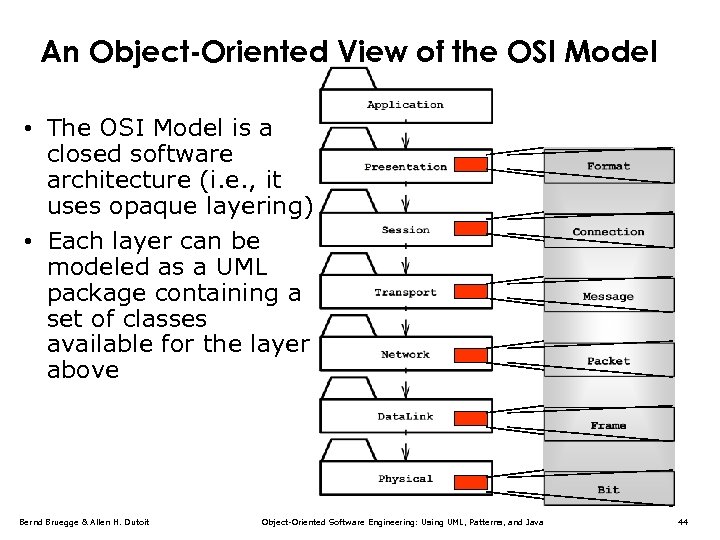 An Object-Oriented View of the OSI Model

• The OSI Model is a closed software architecture (i.e., it uses opaque layering)
• Each layer can be modeled as a UML package containing a set of classes available for the layer above

Application
Presentation
Session
Transport
Network
DataLink
Physical

Format
Connection
Message
Packet
Frame
Bit

Bernd Bruegge & Allen H. Dutoit    Object-Oriented Software Engineering: Using UML, Patterns, and Java    44